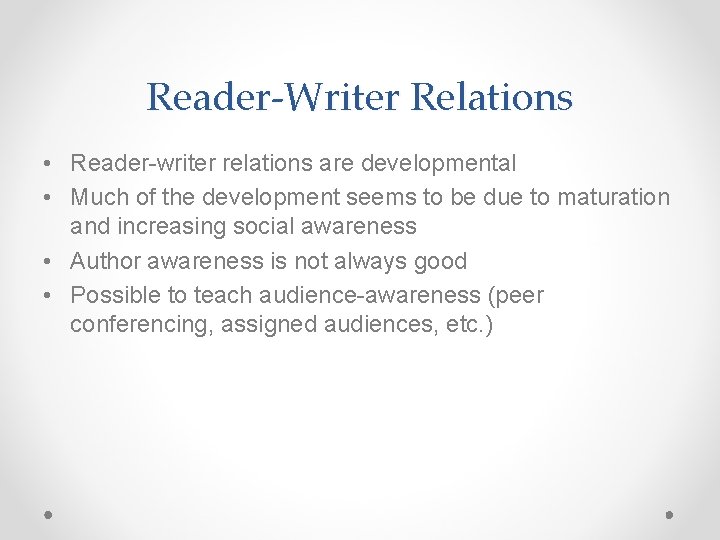 Reader-Writer Relations

• Reader-writer relations are developmental
• Much of the development seems to be due to maturation and increasing social awareness
• Author awareness is not always good
• Possible to teach audience-awareness (peer conferencing, assigned audiences, etc.)